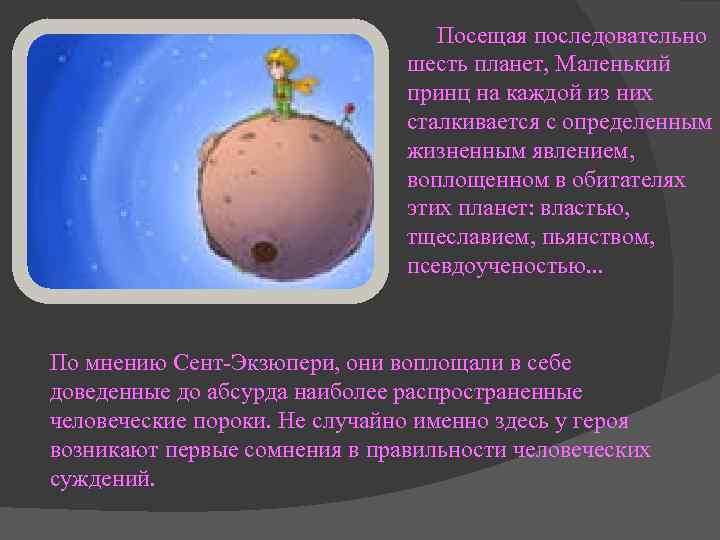 Посещая последовательно шесть планет, Маленький принц на каждой из них сталкивается с определенным жизненным явлением, воплощенном в обитателях этих планет: властью, тщеславием, пьянством, псевдоученостью...

По мнению Сент-Экзюпери, они воплощали в себе доведенные до абсурда наиболее распространенные человеческие пороки. Не случайно именно здесь у героя возникают первые сомнения в правильности человеческих суждений.